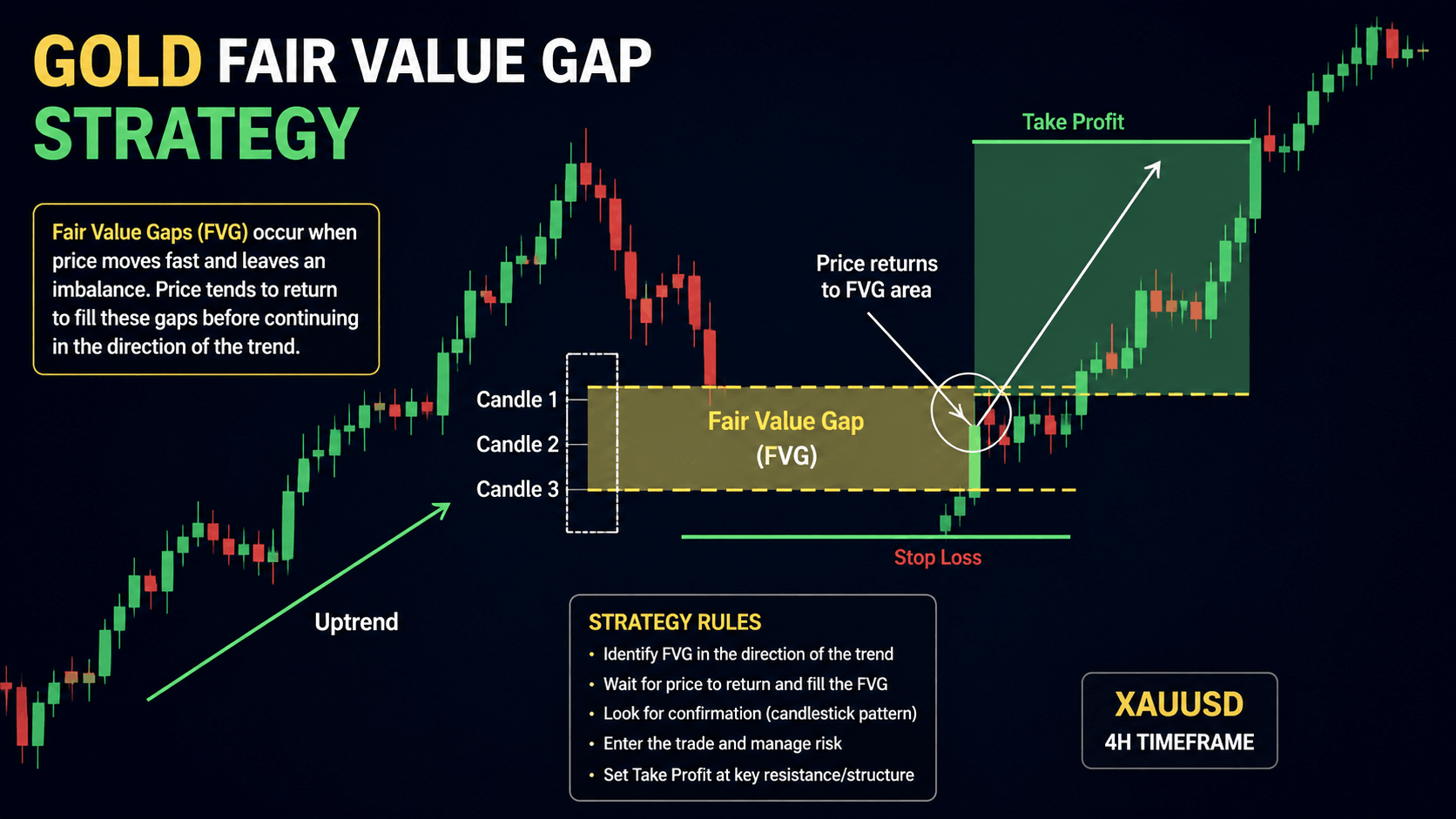 GOLD FAIR VALUE GAP STRATEGY

Fair Value Gaps (FVG) occur when price moves fast and leaves an imbalance. Price tends to return to fill these gaps before continuing in the direction of the trend.

Take Profit

Price returns to FVG area

Candle 1
Candle 2
Candle 3

Fair Value Gap (FVG)

Stop Loss

Uptrend

STRATEGY RULES
• Identify FVG in the direction of the trend
• Wait for price to return and fill the FVG
• Look for confirmation (candlestick pattern)
• Enter the trade and manage risk
• Set Take Profit at key resistance/structure

XAUUSD
4H TIMEFRAME